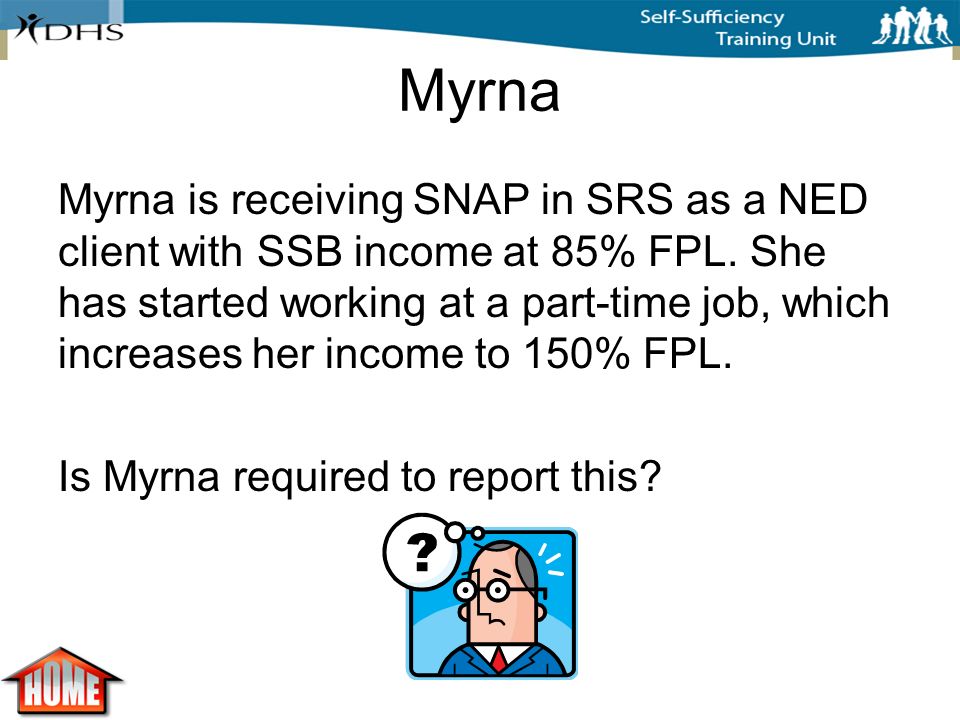 DHS

Self-Sufficiency Training Unit

Myrna

Myrna is receiving SNAP in SRS as a NED client with SSB income at 85% FPL. She has started working at a part-time job, which increases her income to 150% FPL.

Is Myrna required to report this?

?

HOME